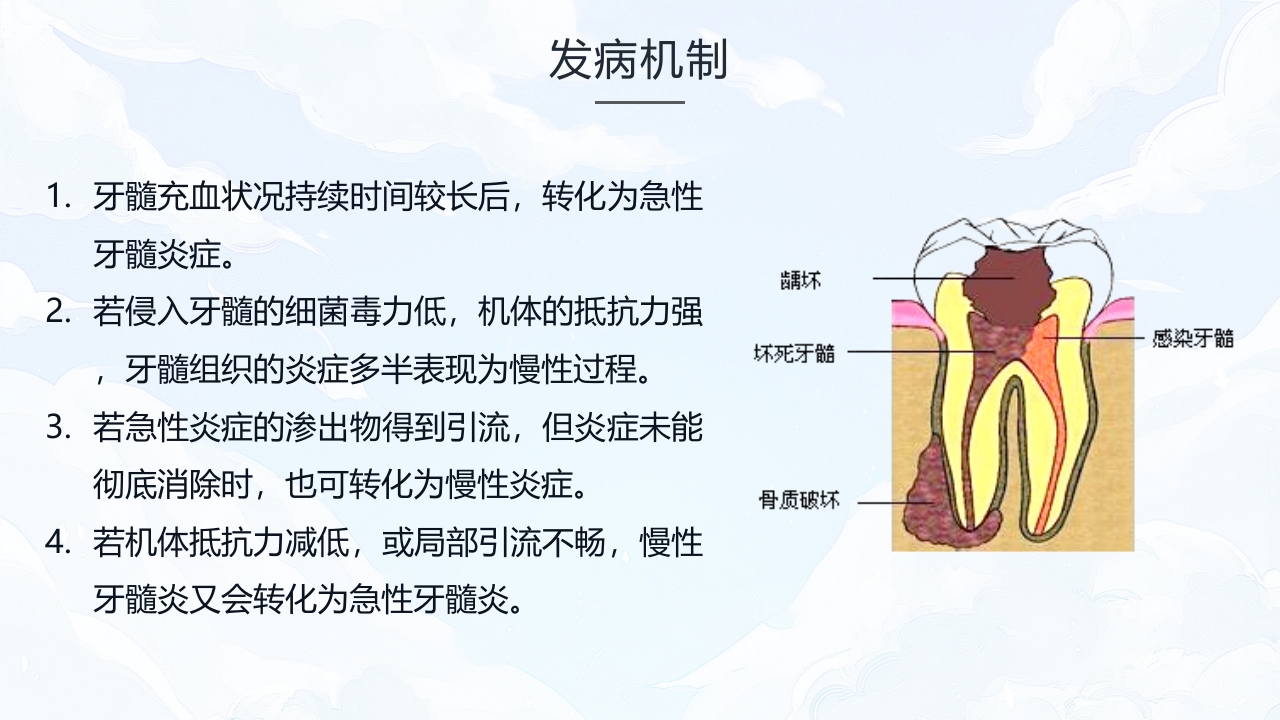 发病机制

1. 牙髓充血状况持续时间较长后，转化为急性牙髓炎症。
2. 若侵入牙髓的细菌毒力低，机体的抵抗力强，牙髓组织的炎症多半表现为慢性过程。
3. 若急性炎症的渗出物得到引流，但炎症未能彻底消除时，也可转化为慢性炎症。
4. 若机体抵抗力减低，或局部引流不畅，慢性牙髓炎又会转化为急性牙髓炎。

龋坏
坏死牙髓
感染牙髓
骨质破坏